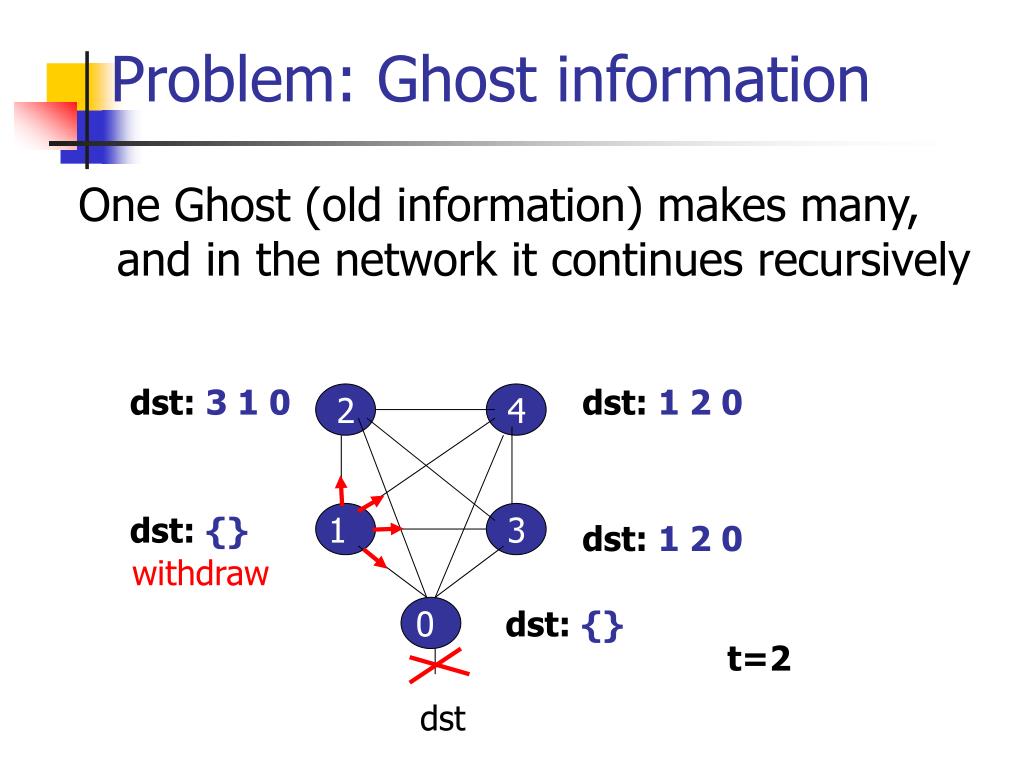 Problem: Ghost information

One Ghost (old information) makes many, and in the network it continues recursively

dst: 3 1 0

2

4

dst: 1 2 0

dst: {}
withdraw

1

3

dst: 1 2 0

0

dst: {}

t=2

dst